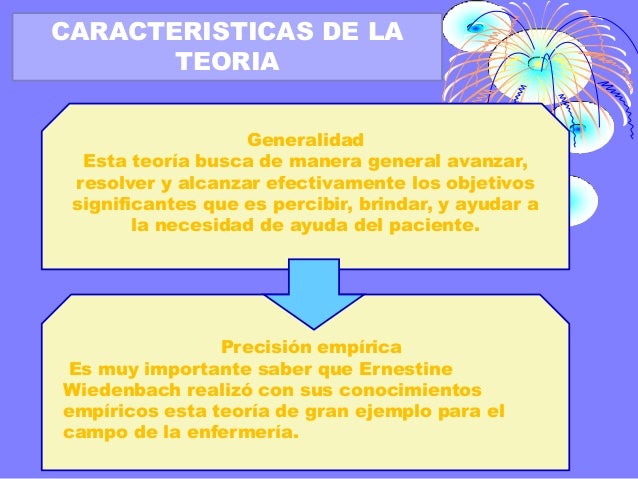 CARACTERISTICAS DE LA TEORIA

Generalidad
Esta teoría busca de manera general avanzar, resolver y alcanzar efectivamente los objetivos significantes que es percibir, brindar, y ayudar a la necesidad de ayuda del paciente.

Precisión empírica
Es muy importante saber que Ernestine Wiedenbach realizó con sus conocimientos empíricos esta teoría de gran ejemplo para el campo de la enfermería.